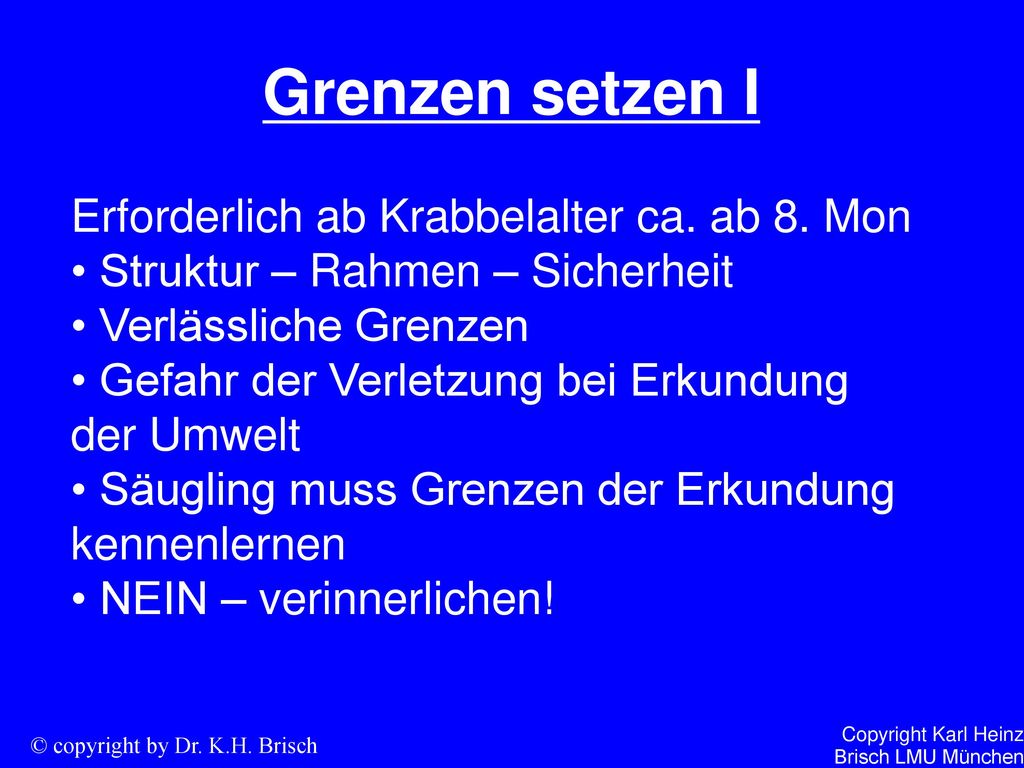 Grenzen setzen I

Erforderlich ab Krabbelalter ca. ab 8. Mon
• Struktur – Rahmen – Sicherheit
• Verlässliche Grenzen
• Gefahr der Verletzung bei Erkundung der Umwelt
• Säugling muss Grenzen der Erkundung kennenlernen
• NEIN – verinnerlichen!

© copyright by Dr. K.H. Brisch

Copyright Karl Heinz Brisch LMU München